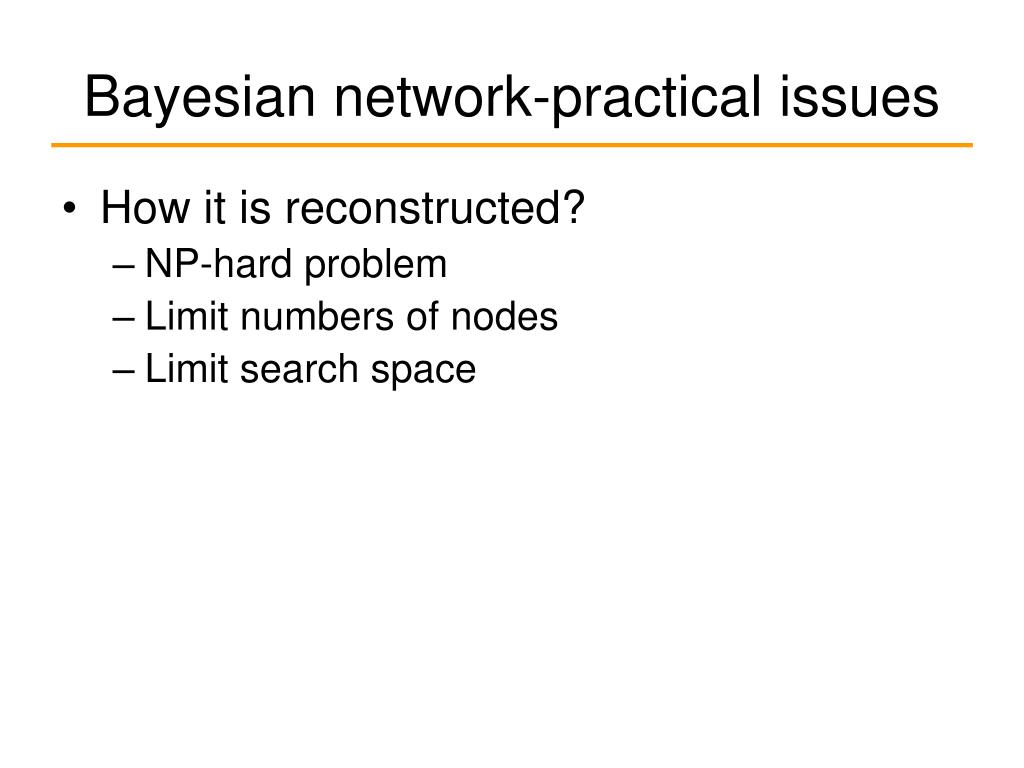 Bayesian network-practical issues

• How it is reconstructed?
– NP-hard problem
– Limit numbers of nodes
– Limit search space